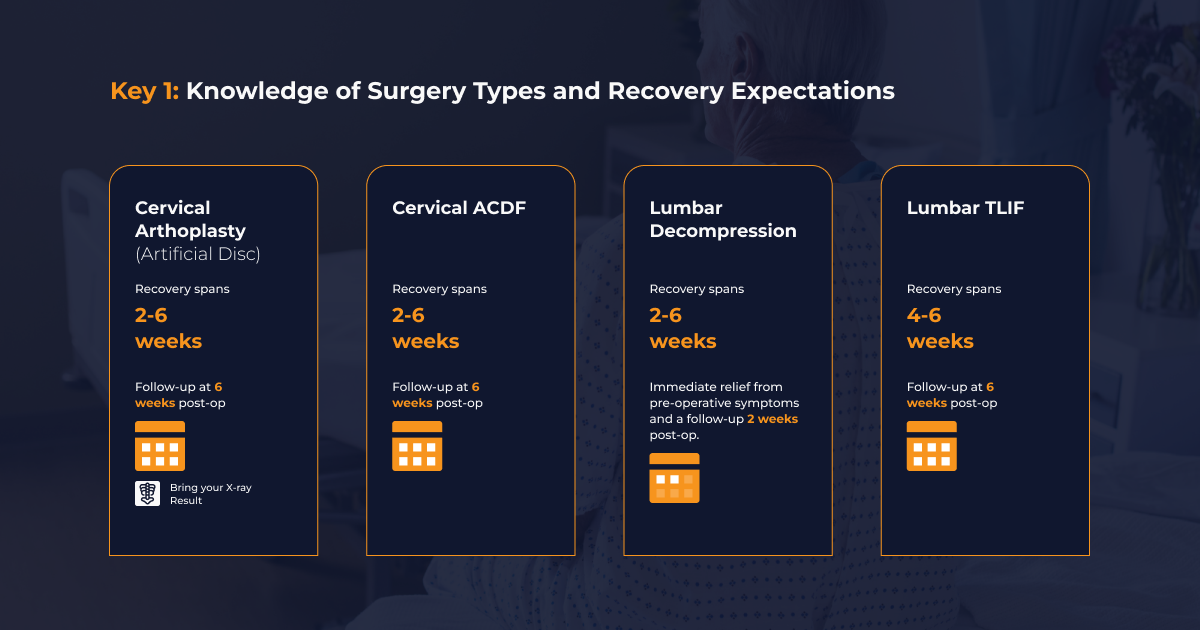 Key 1: Knowledge of Surgery Types and Recovery Expectations

Cervical Arthoplasty (Artificial Disc)

Recovery spans

2-6 weeks

Follow-up at 6 weeks post-op

Bring your X-ray Result

Cervical ACDF

Recovery spans

2-6 weeks

Follow-up at 6 weeks post-op

Lumbar Decompression

Recovery spans

2-6 weeks

Immediate relief from pre-operative symptoms and a follow-up 2 weeks post-op.

Lumbar TLIF

Recovery spans

4-6 weeks

Follow-up at 6 weeks post-op